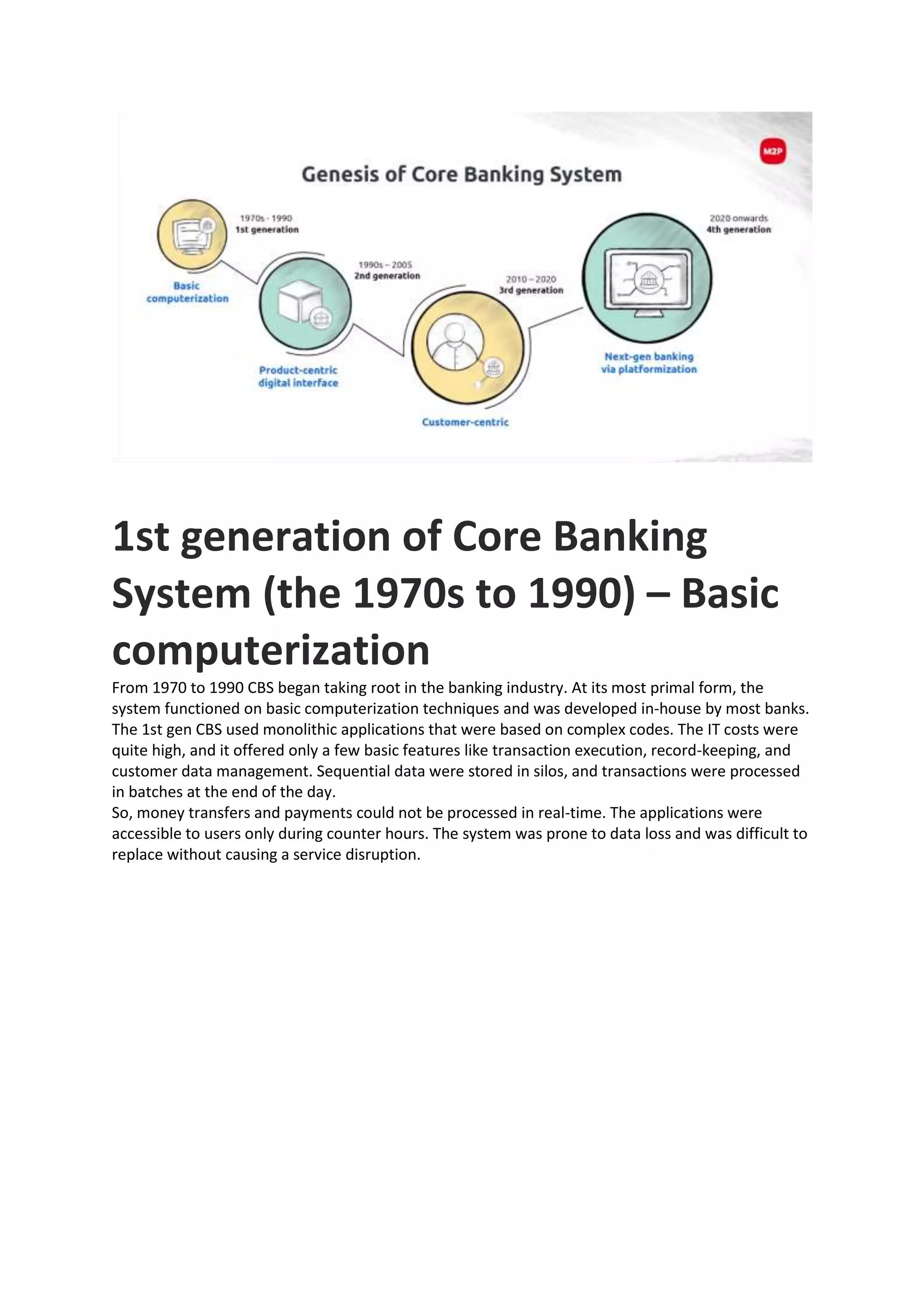 M2P

Genesis of Core Banking System

1970s - 1990
1st generation

Basic computerization

1990s – 2005
2nd generation

Product-centric digital interface

2010 – 2020
3rd generation

Customer-centric

2020 onwards
4th generation

Next-gen banking via platformization

1st generation of Core Banking System (the 1970s to 1990) – Basic computerization

From 1970 to 1990 CBS began taking root in the banking industry. At its most primal form, the system functioned on basic computerization techniques and was developed in-house by most banks. The 1st gen CBS used monolithic applications that were based on complex codes. The IT costs were quite high, and it offered only a few basic features like transaction execution, record-keeping, and customer data management. Sequential data were stored in silos, and transactions were processed in batches at the end of the day.
So, money transfers and payments could not be processed in real-time. The applications were accessible to users only during counter hours. The system was prone to data loss and was difficult to replace without causing a service disruption.